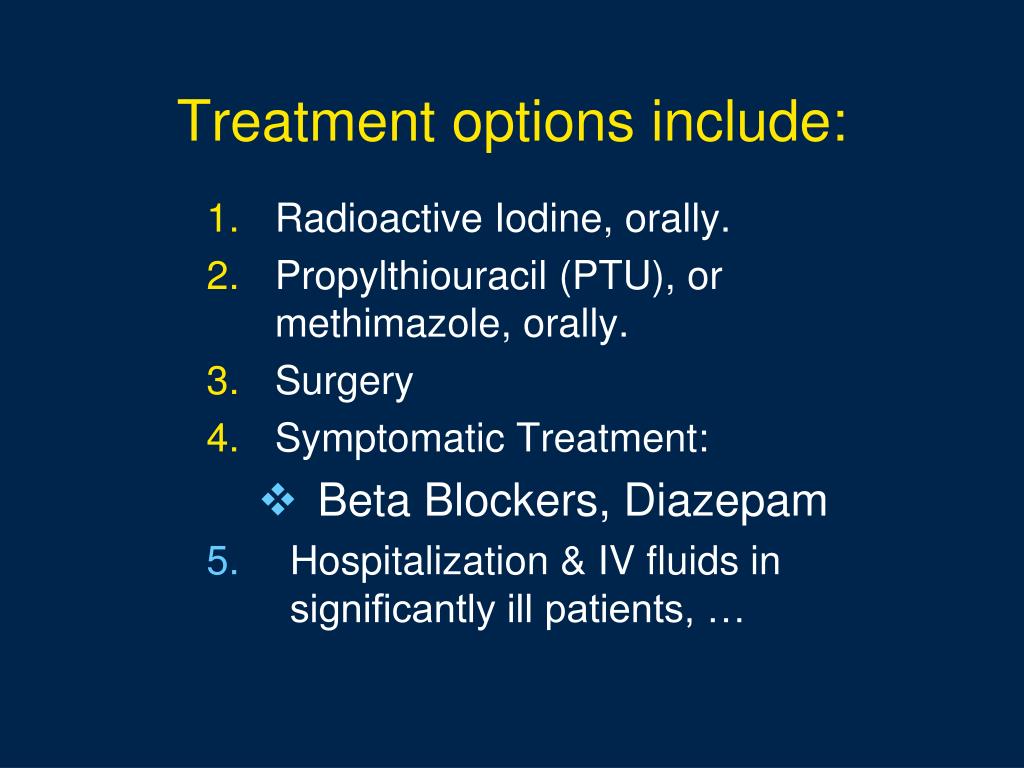 Treatment options include:

1. Radioactive Iodine, orally.
2. Propylthiouracil (PTU), or methimazole, orally.
3. Surgery
4. Symptomatic Treatment:
❖ Beta Blockers, Diazepam
5. Hospitalization & IV fluids in significantly ill patients, …